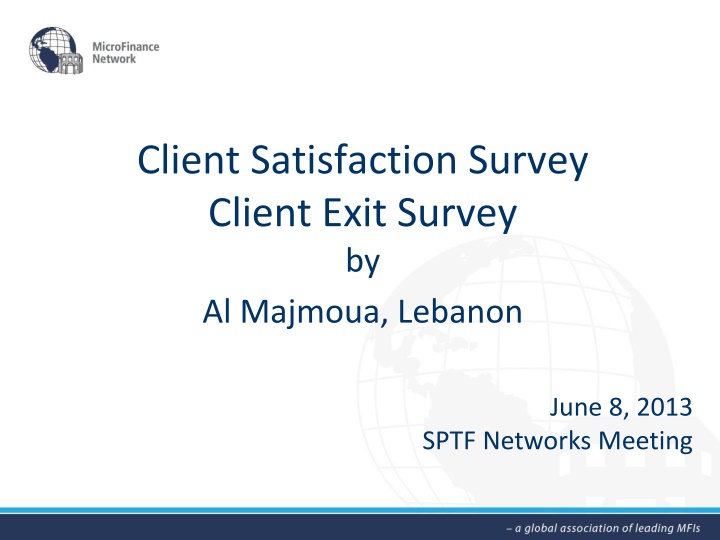 MicroFinance Network

Client Satisfaction Survey
Client Exit Survey
by
Al Majmoua, Lebanon

June 8, 2013
SPTF Networks Meeting

– a global association of leading MFIs